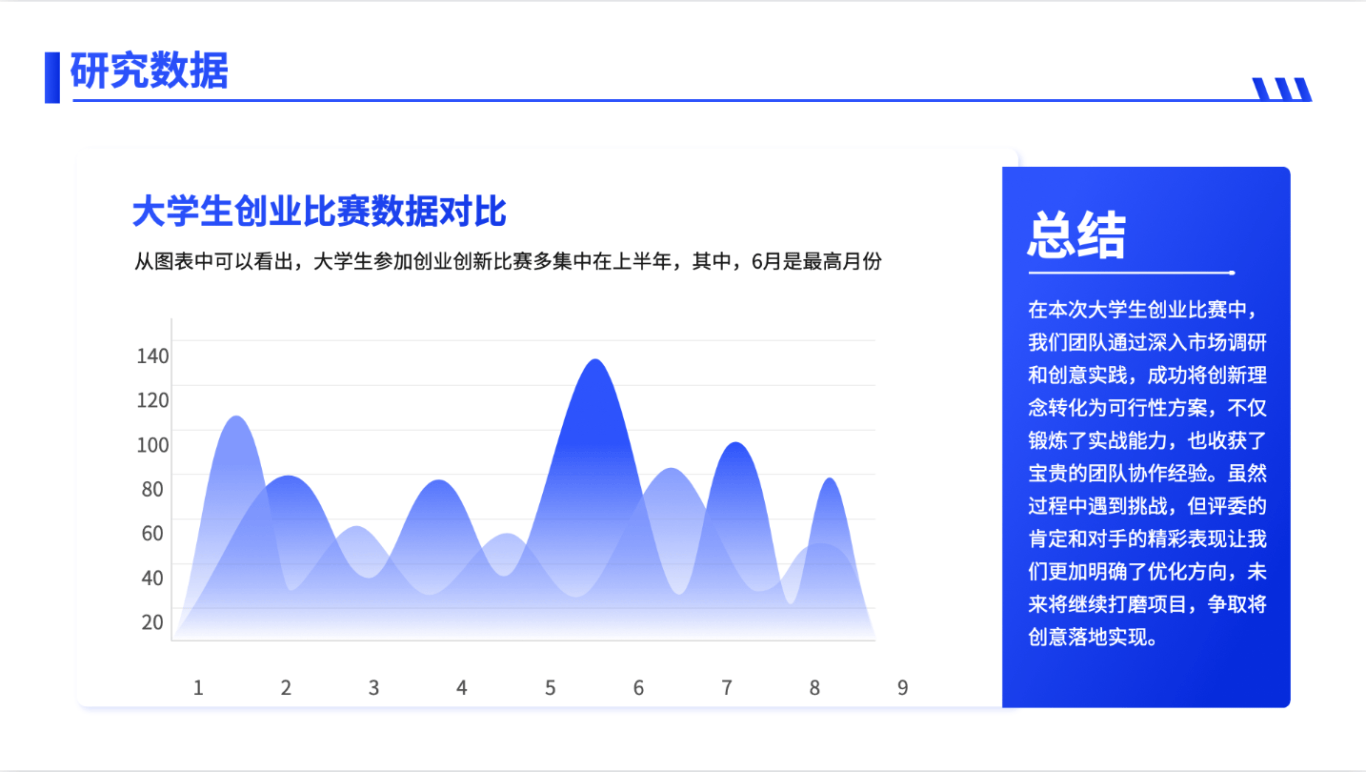 研究数据

大学生创业比赛数据对比

从图表中可以看出，大学生参加创业创新比赛多集中在上半年，其中，6月是最高月份

140
120
100
80
60
40
20

1 2 3 4 5 6 7 8 9

总结

在本次大学生创业比赛中，我们团队通过深入市场调研和创意实践，成功将创新理念转化为可行性方案，不仅锻炼了实战能力，也收获了宝贵的团队协作经验。虽然过程中遇到挑战，但评委的肯定和对手的精彩表现让我们更加明确了优化方向，未来将继续打磨项目，争取将创意落地实现。